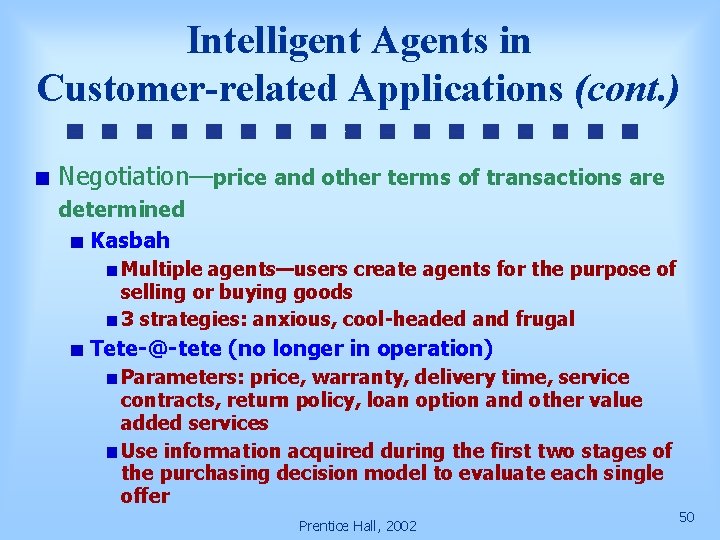 Intelligent Agents in Customer-related Applications (cont.)

Negotiation—price and other terms of transactions are determined

Kasbah

Multiple agents—users create agents for the purpose of selling or buying goods

3 strategies: anxious, cool-headed and frugal

Tete-@-tete (no longer in operation)

Parameters: price, warranty, delivery time, service contracts, return policy, loan option and other value added services

Use information acquired during the first two stages of the purchasing decision model to evaluate each single offer

Prentice Hall, 2002

50